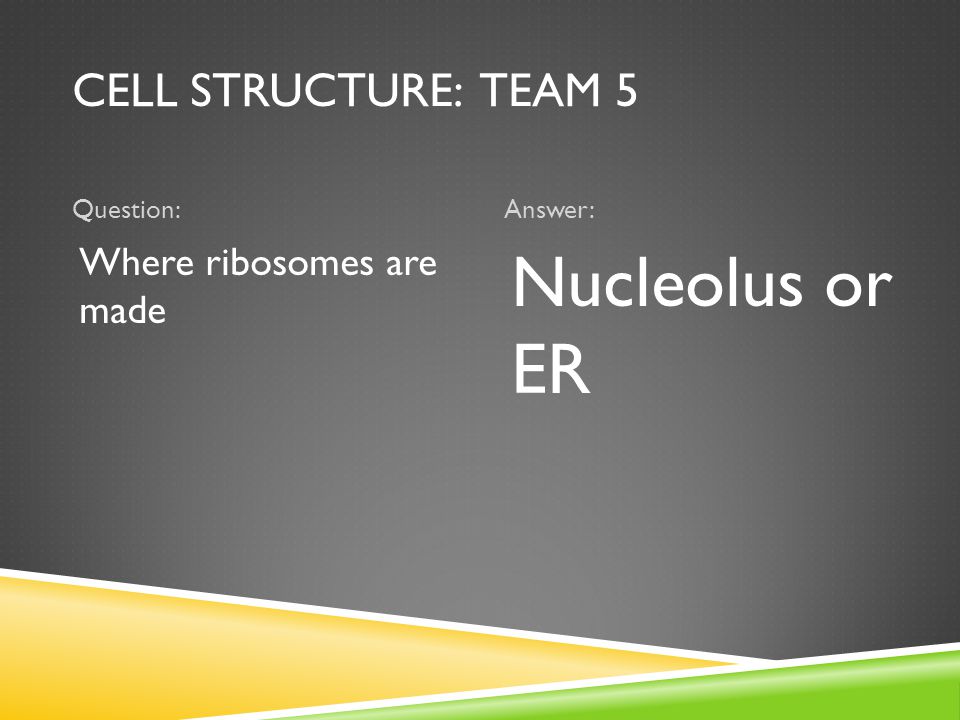 CELL STRUCTURE: TEAM 5

Question:

Where ribosomes are made

Answer:

Nucleolus or ER